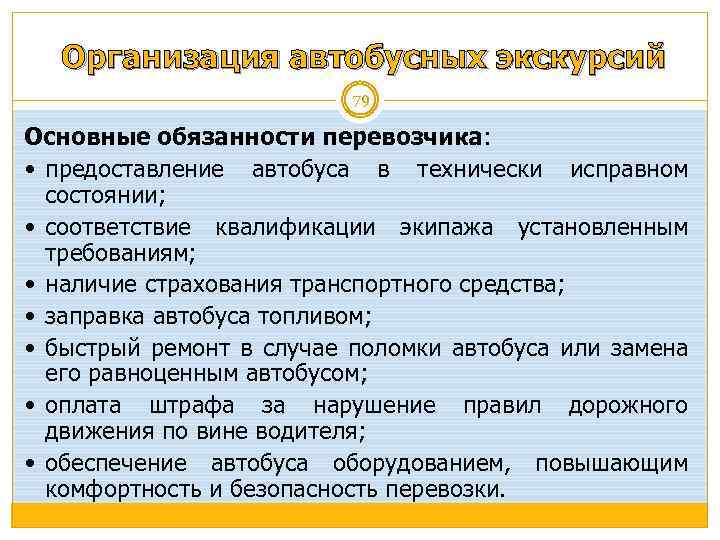 Организация автобусных экскурсий

79

Основные обязанности перевозчика:

• предоставление автобуса в технически исправном состоянии;
• соответствие квалификации экипажа установленным требованиям;
• наличие страхования транспортного средства;
• заправка автобуса топливом;
• быстрый ремонт в случае поломки автобуса или замена его равноценным автобусом;
• оплата штрафа за нарушение правил дорожного движения по вине водителя;
• обеспечение автобуса оборудованием, повышающим комфортность и безопасность перевозки.